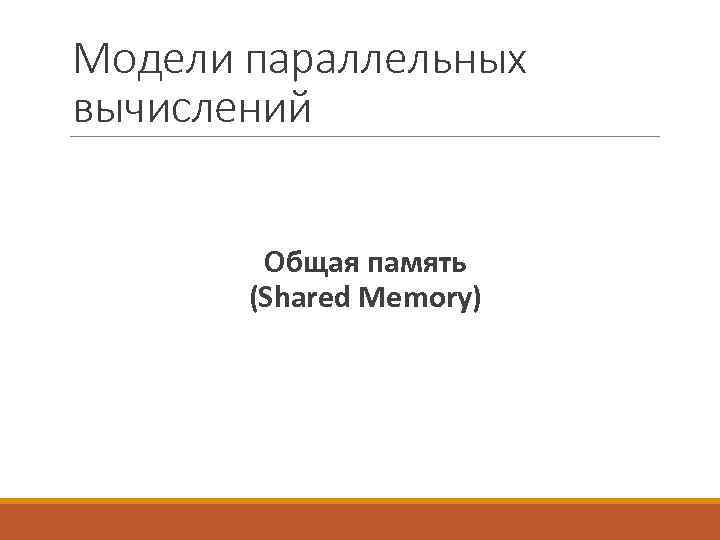 Модели параллельных вычислений

Общая память
(Shared Memory)